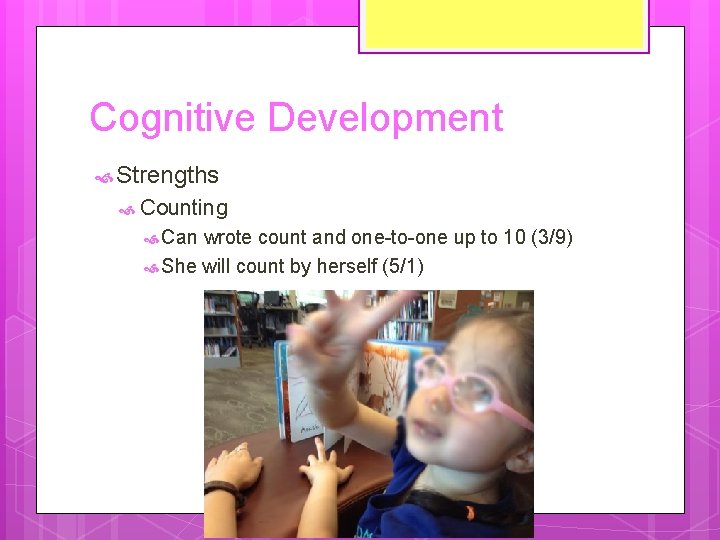 Cognitive Development

Strengths

Counting

Can wrote count and one-to-one up to 10 (3/9)

She will count by herself (5/1)